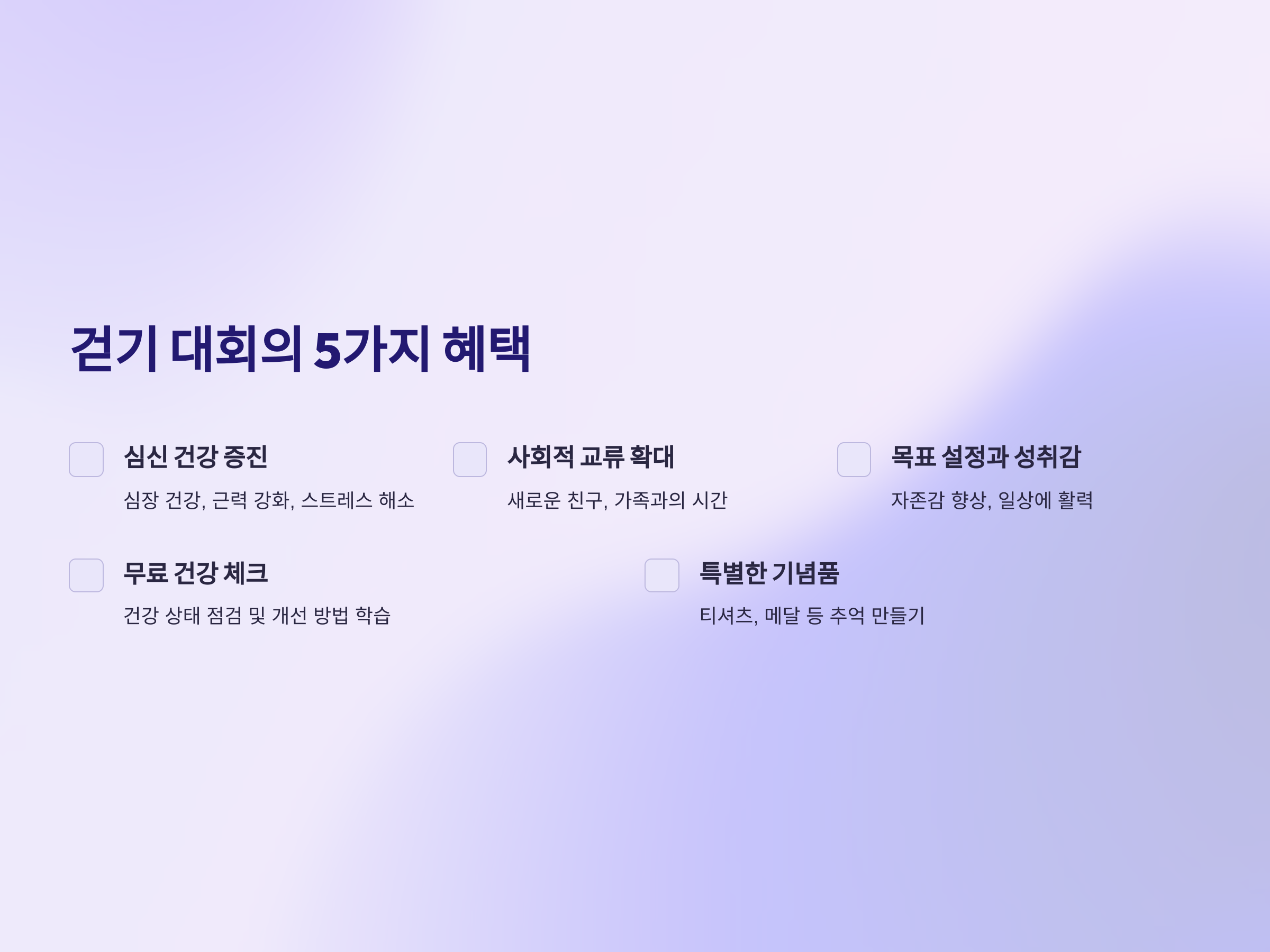 걷기 대회의 5가지 혜택

심신 건강 증진

심장 건강, 근력 강화, 스트레스 해소

사회적 교류 확대

새로운 친구, 가족과의 시간

목표 설정과 성취감

자존감 향상, 일상에 활력

무료 건강 체크

건강 상태 점검 및 개선 방법 학습

특별한 기념품

티셔츠, 메달 등 추억 만들기